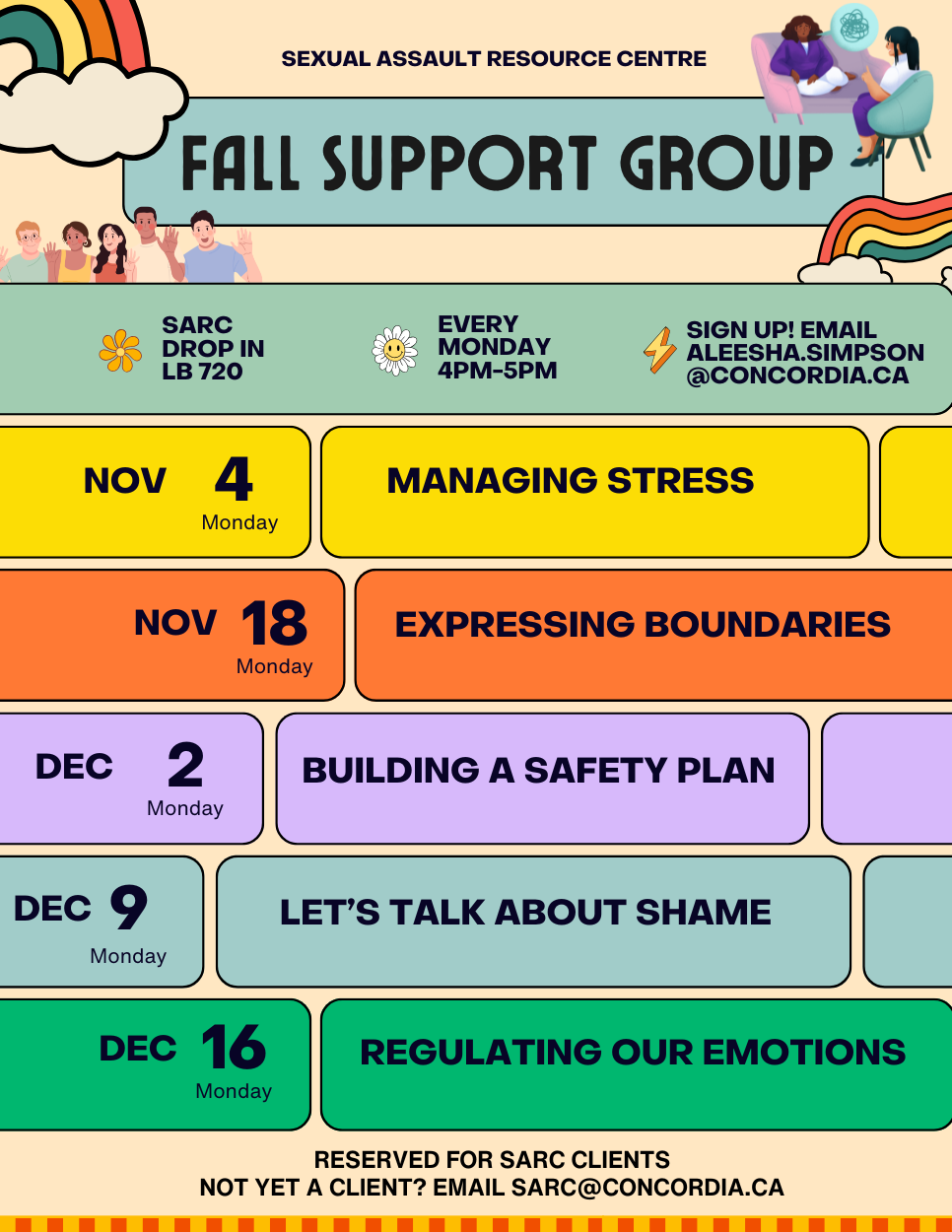 SEXUAL ASSAULT RESOURCE CENTRE

FALL SUPPORT GROUP

SARC DROP IN LB 720

EVERY MONDAY 4PM-5PM

SIGN UP! EMAIL ALEESHA.SIMPSON @CONCORDIA.CA

NOV 4 Monday

MANAGING STRESS

NOV 18 Monday

EXPRESSING BOUNDARIES

DEC 2 Monday

BUILDING A SAFETY PLAN

DEC 9 Monday

LET'S TALK ABOUT SHAME

DEC 16 Monday

REGULATING OUR EMOTIONS

RESERVED FOR SARC CLIENTS
NOT YET A CLIENT? EMAIL SARC@CONCORDIA.CA